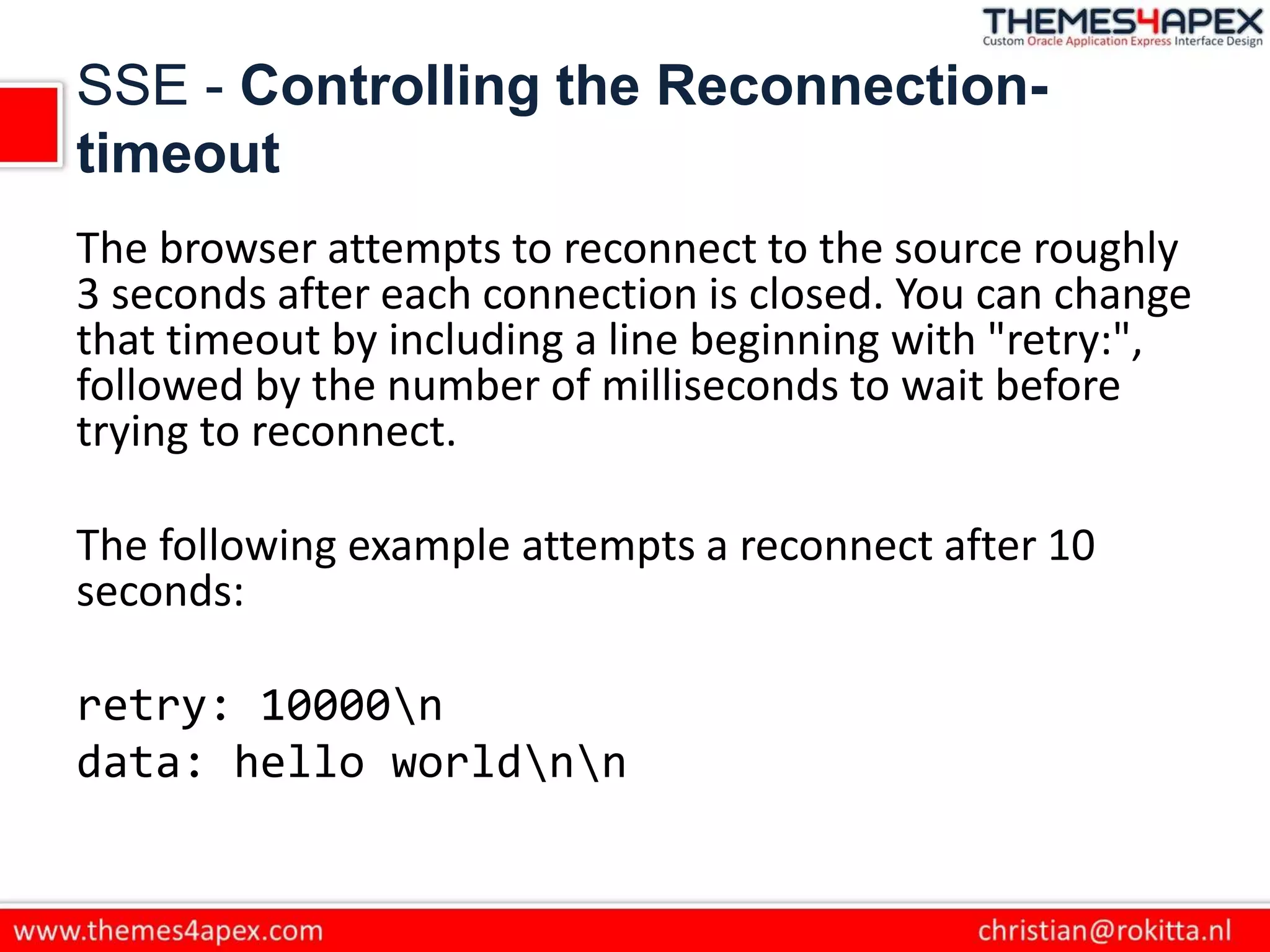 THEMES4APEX
Custom Oracle Application Express Interface Design

SSE - Controlling the Reconnection-timeout

The browser attempts to reconnect to the source roughly 3 seconds after each connection is closed. You can change that timeout by including a line beginning with "retry:", followed by the number of milliseconds to wait before trying to reconnect.

The following example attempts a reconnect after 10 seconds:

retry: 10000\n
data: hello world\n\n

www.themes4apex.com
christian@rokitta.nl